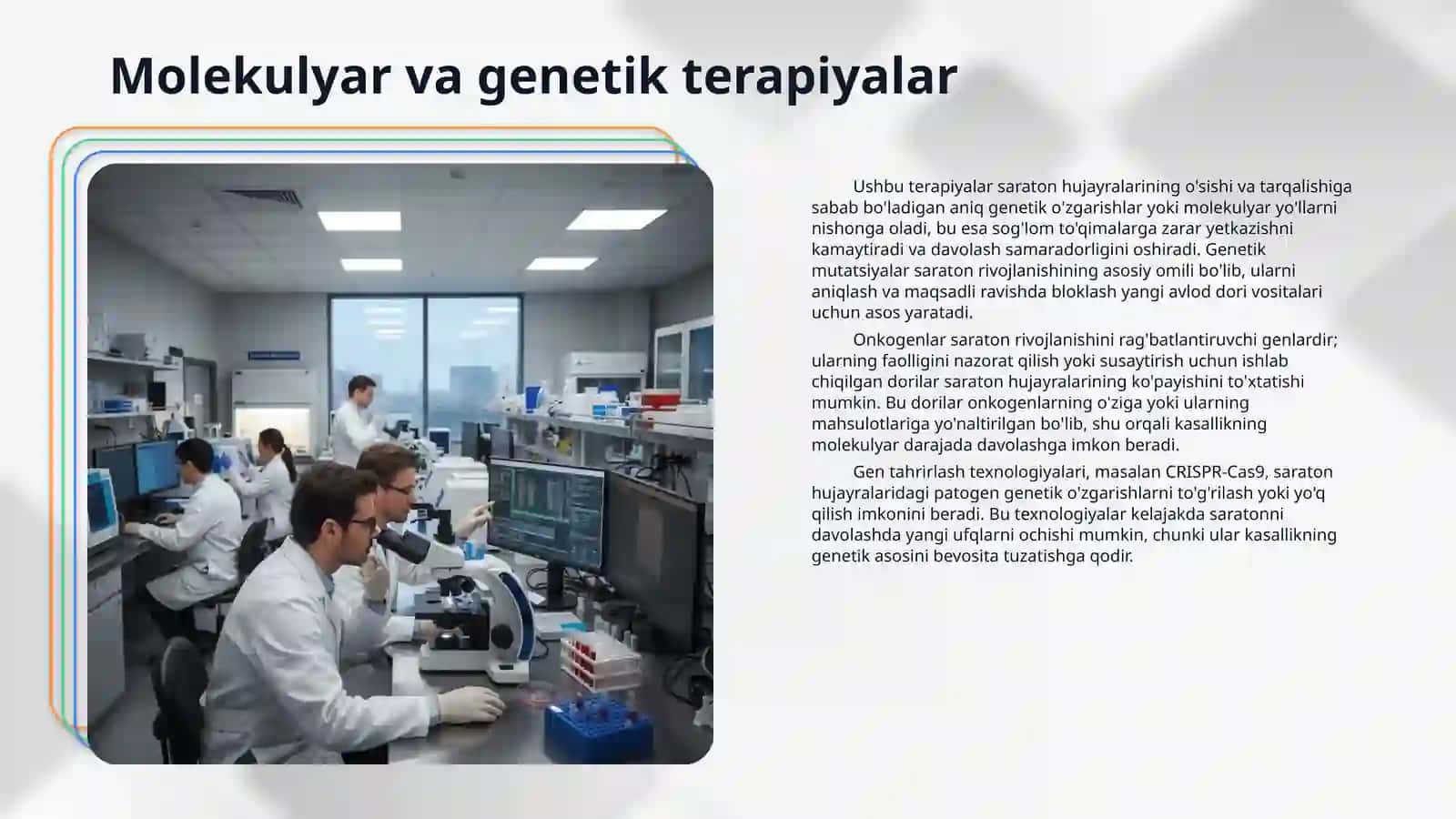 Molekulyar va genetik terapiyalar

Ushbu terapiyalar saraton hujayralarining o'sishi va tarqalishiga sabab bo'ladigan aniq genetik o'zgarishlar yoki molekulyar yo'llarni nishonga oladi, bu esa sog'lom to'qimalarga zarar yetkazishni kamaytiradi va davolash samaradorligini oshiradi. Genetik mutatsiyalar saraton rivojlanishining asosiy omili bo'lib, ularni aniqlash va maqsadli ravishda bloklash yangi avlod dori vositalari uchun asos yaratadi.

Onkogenlar saraton rivojlanishini rag'batlantiruvchi genlardir; ularning faolligini nazorat qilish yoki susaytirish uchun ishlab chiqilgan dorilar saraton hujayralarining ko'payishini to'xtatishi mumkin. Bu dorilar onkogenlarning o'ziga yoki ularning mahsulotlariga yo'naltirilgan bo'lib, shu orqali kasallikning molekulyar darajada davolashga imkon beradi.

Gen tahrirlash texnologiyalari, masalan CRISPR-Cas9, saraton hujayralaridagi patogen genetik o'zgarishlarni to'g'rilash yoki yo'q qilish imkonini beradi. Bu texnologiyalar kelajakda saratonni davolashda yangi ufqlarni ochishi mumkin, chunki ular kasallikning genetik asosini bevosita tuzatishga qodir.